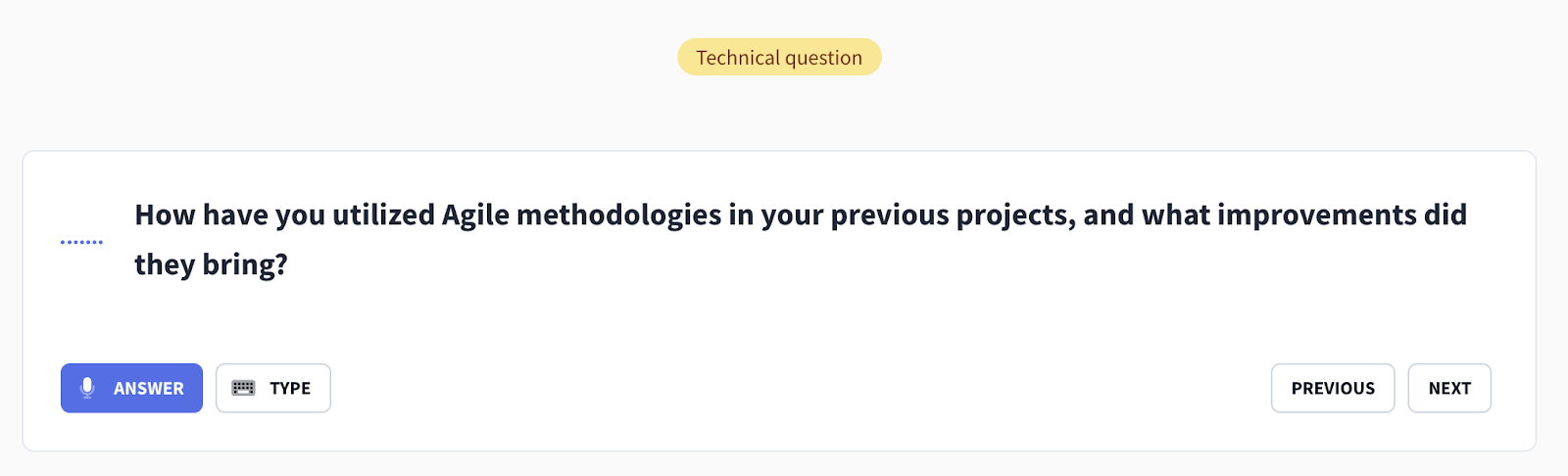 Technical question

How have you utilized Agile methodologies in your previous projects, and what improvements did they bring?

ANSWER
TYPE
PREVIOUS
NEXT